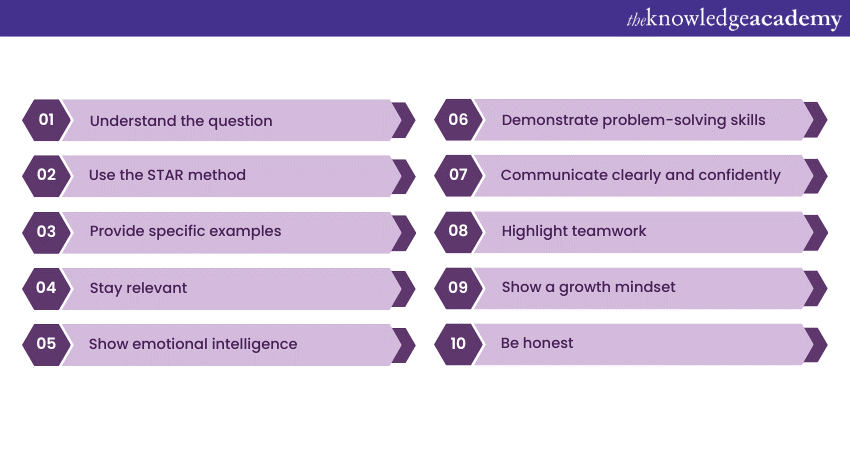 theknowledgeacademy

01 Understand the question

02 Use the STAR method

03 Provide specific examples

04 Stay relevant

05 Show emotional intelligence

06 Demonstrate problem-solving skills

07 Communicate clearly and confidently

08 Highlight teamwork

09 Show a growth mindset

10 Be honest